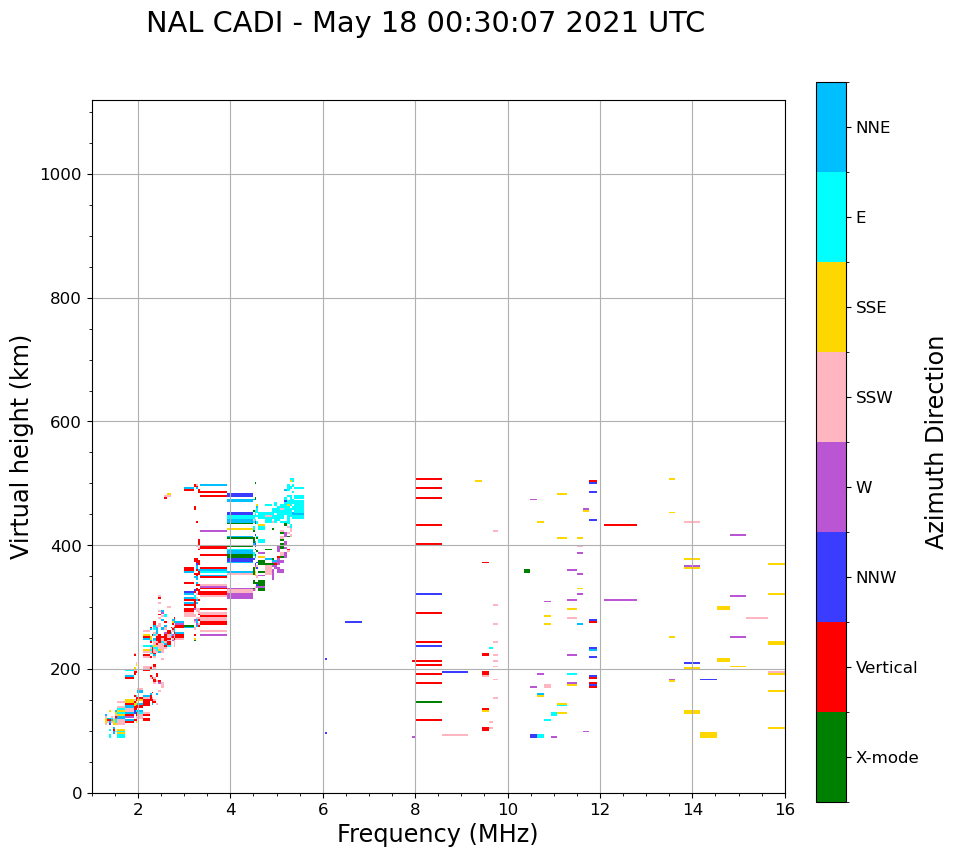 NAL CADI - May 18 00:30:07 2021 UTC

Virtual height (km)

1000
800
600
400
200
0

2
4
6
8
10
12
14
16

Frequency (MHz)

NNE
E
SSE
SSW
W
NNW
Vertical
X-mode

Azimuth Direction